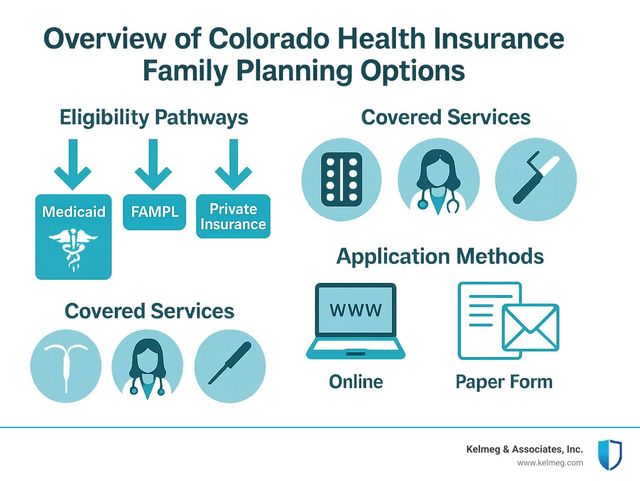 Overview of Colorado Health Insurance Family Planning Options

Eligibility Pathways

Medicaid

FAMPL

Private Insurance

Covered Services

Covered Services

Application Methods

WWW

Online

Paper Form

Kelmeg & Associates, Inc.
www.kelmeg.com